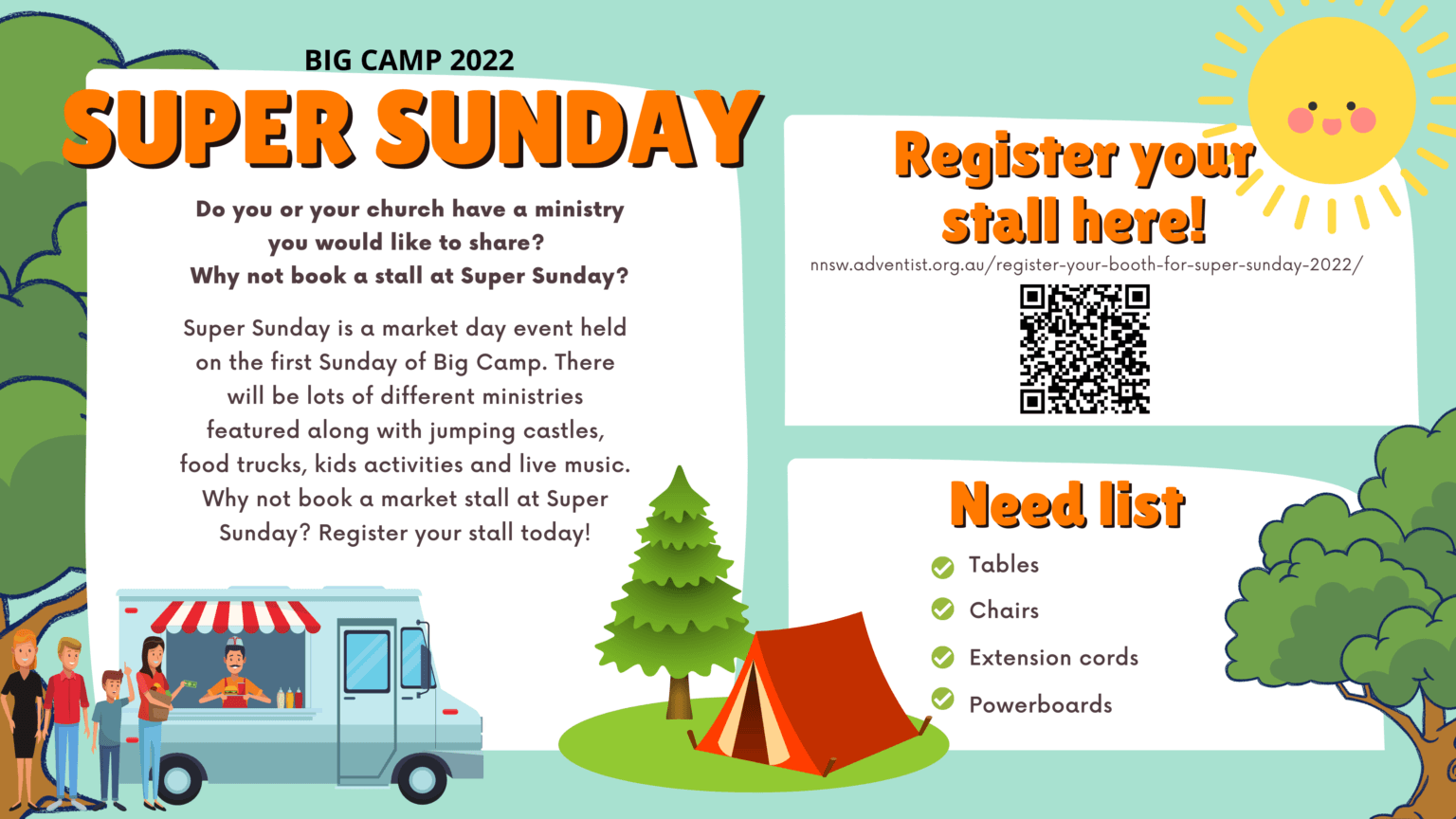 BIG CAMP 2022

SUPER SUNDAY

Do you or your church have a ministry you would like to share? Why not book a stall at Super Sunday?

Super Sunday is a market day event held on the first Sunday of Big Camp. There will be lots of different ministries featured along with jumping castles, food trucks, kids activities and live music. Why not book a market stall at Super Sunday? Register your stall today!

Register your stall here!

nnsw.adventist.org.au/register-your-booth-for-super-sunday-2022/

Need list

Tables

Chairs

Extension cords

Powerboards